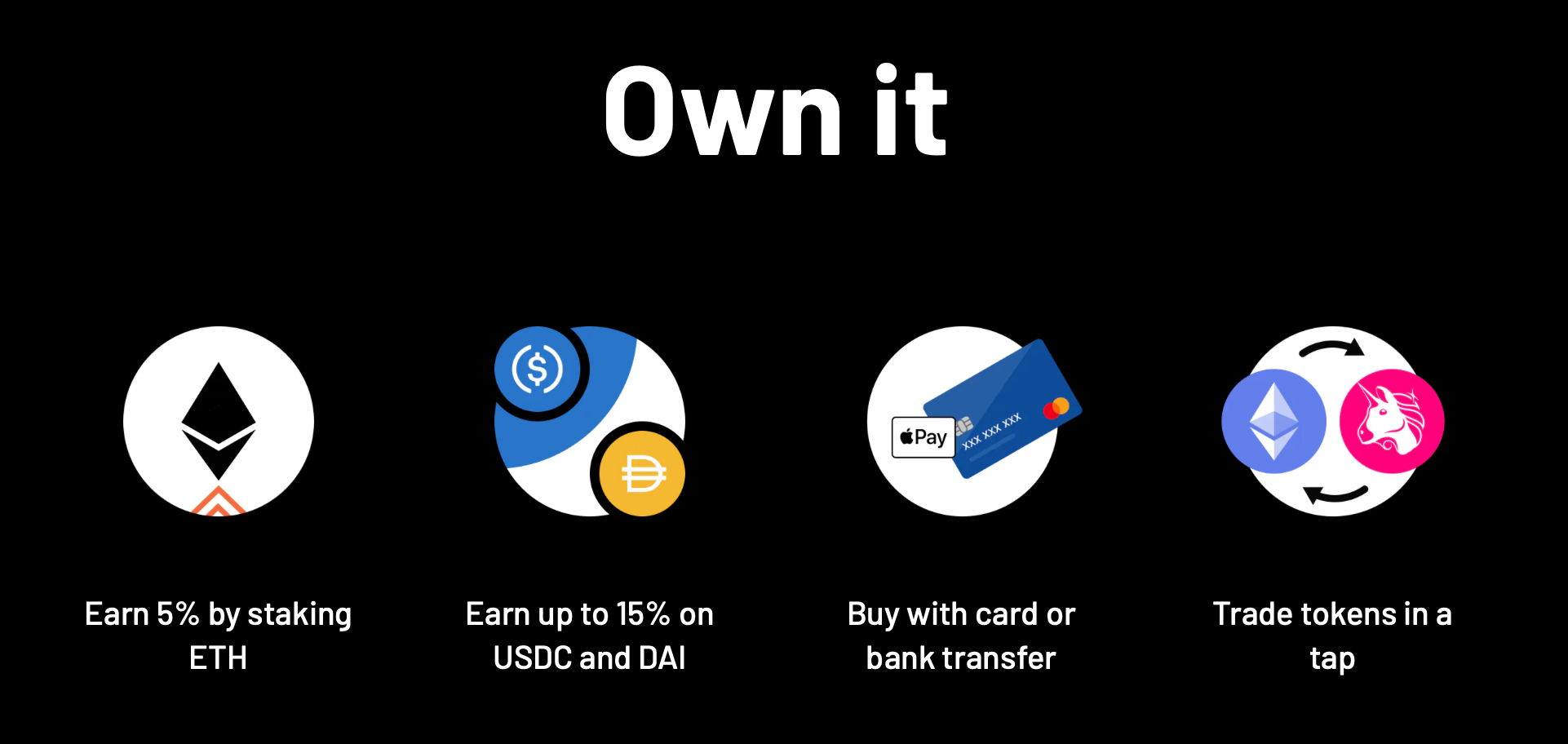 Own it

Pay

XXX XXX XXX

Earn 5% by staking ETH

Earn up to 15% on USDC and DAI

Buy with card or bank transfer

Trade tokens in a tap